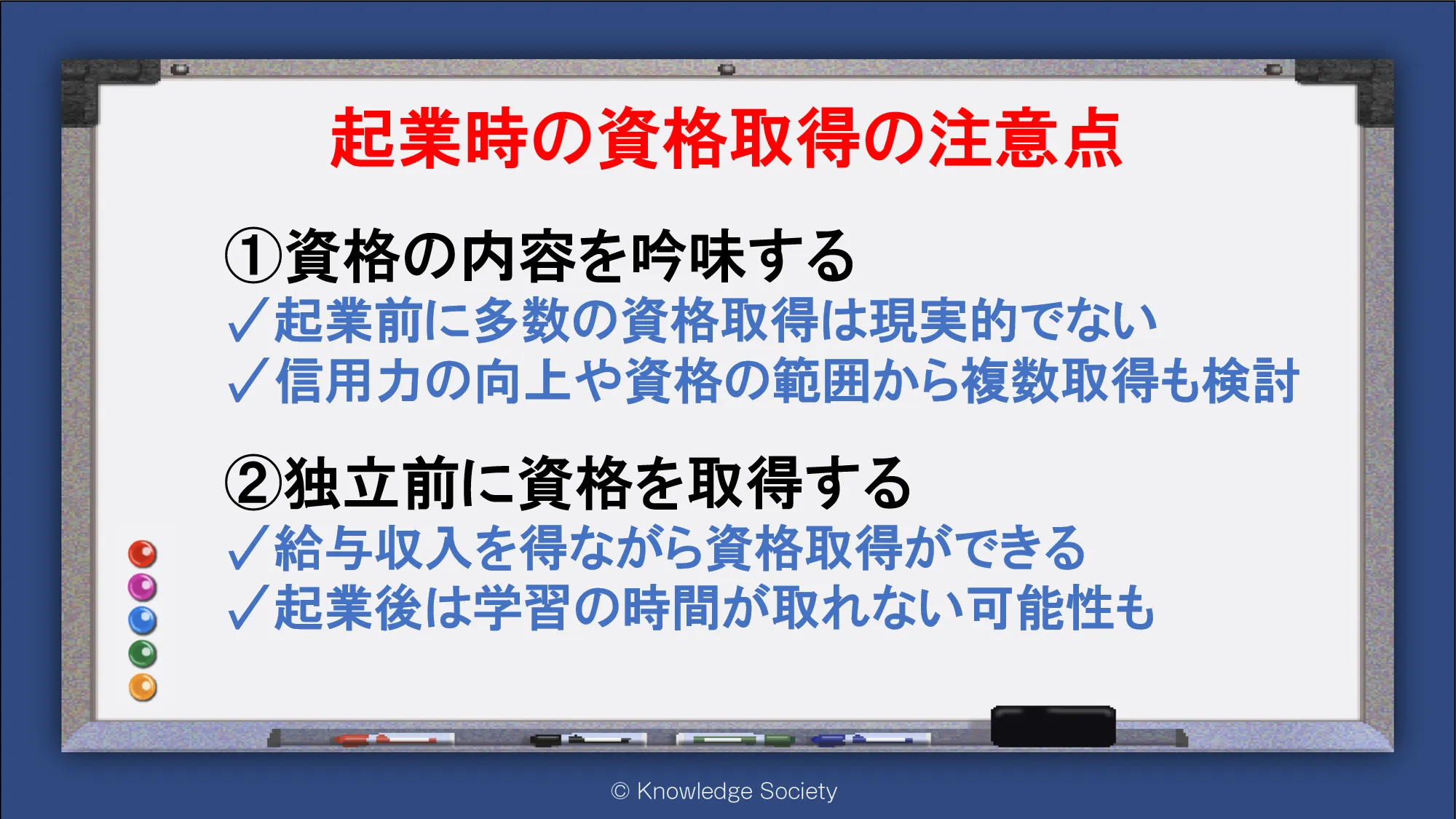 起業時の資格取得の注意点

①資格の内容を吟味する
✓起業前に多数の資格取得は現実的でない
✓信用力の向上や資格の範囲から複数取得も検討

②独立前に資格を取得する
✓給与収入を得ながら資格取得ができる
✓起業後は学習の時間が取れない可能性も

© Knowledge Society